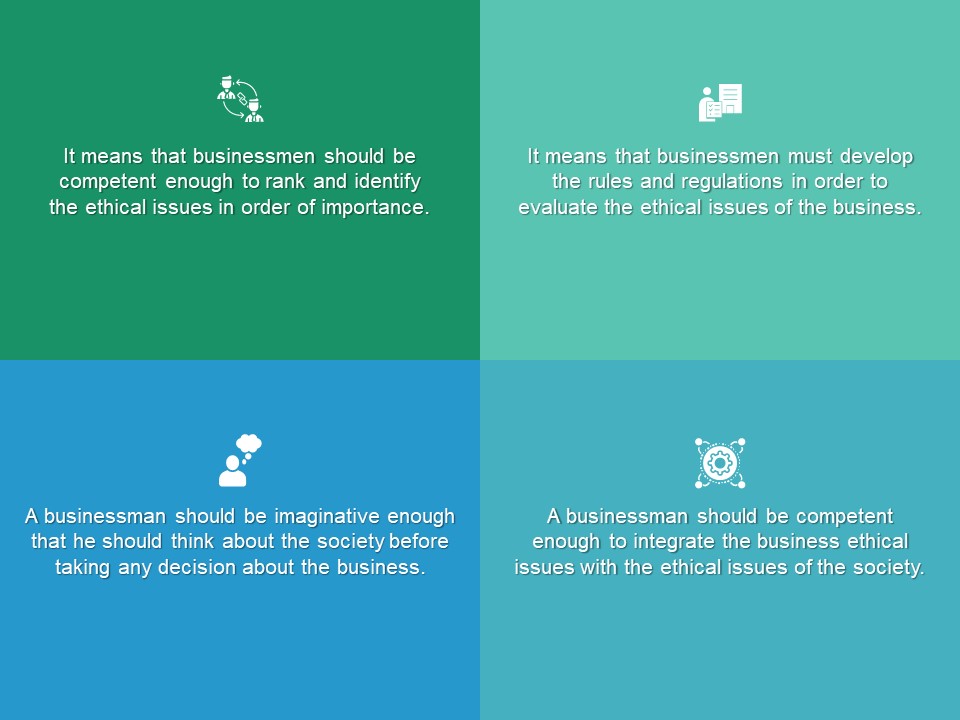 It means that businessmen should be competent enough to rank and identify the ethical issues in order of importance.

It means that businessmen must develop the rules and regulations in order to evaluate the ethical issues of the business.

A businessman should be imaginative enough that he should think about the society before taking any decision about the business.

A businessman should be competent enough to integrate the business ethical issues with the ethical issues of the society.